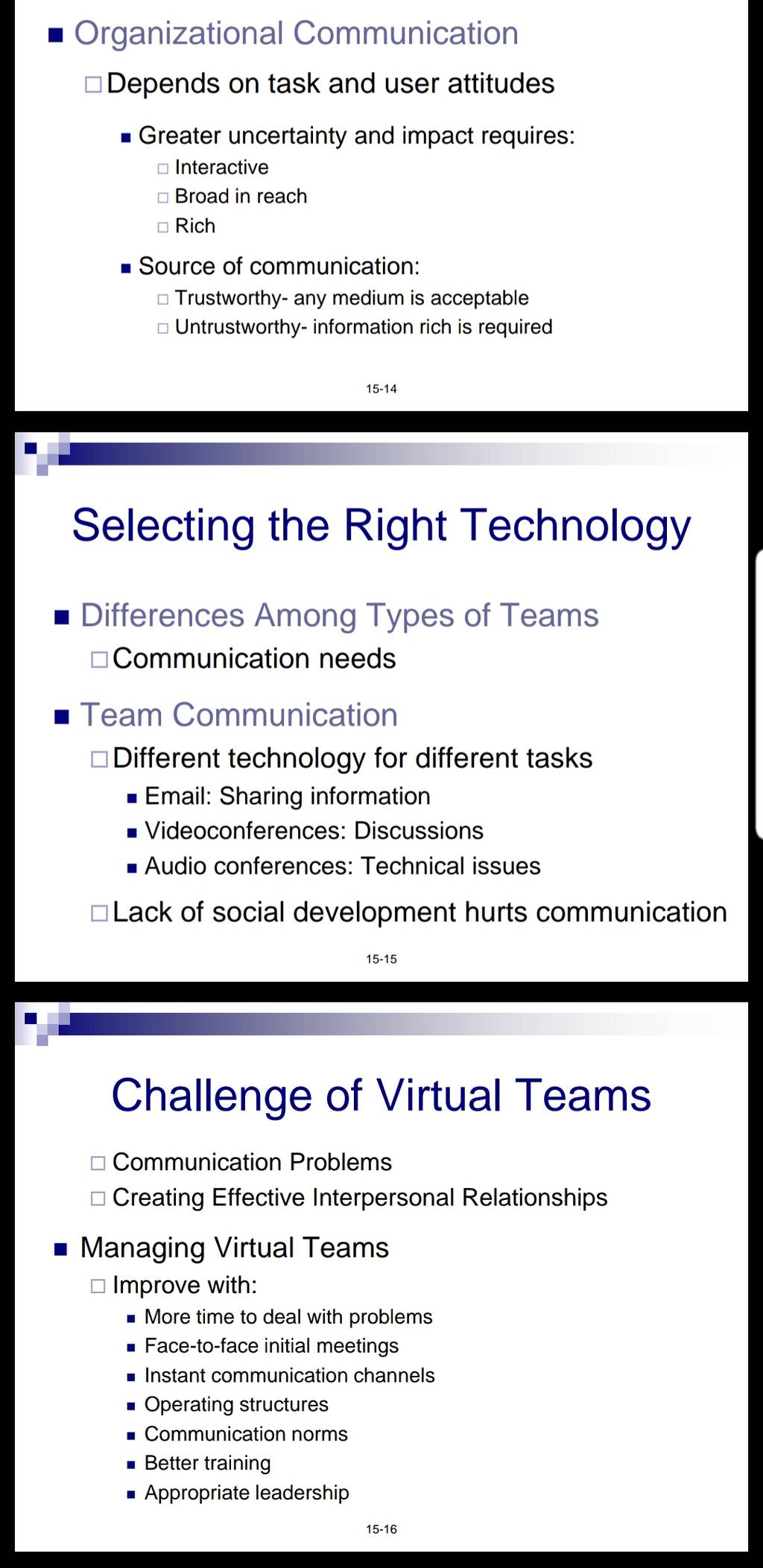 Organizational Communication

Depends on task and user attitudes

Greater uncertainty and impact requires:

Interactive

Broad in reach

Rich

Source of communication:

Trustworthy- any medium is acceptable

Untrustworthy- information rich is required

15-14

Selecting the Right Technology

Differences Among Types of Teams

Communication needs

Team Communication

Different technology for different tasks

Email: Sharing information

Videoconferences: Discussions

Audio conferences: Technical issues

Lack of social development hurts communication

15-15

Challenge of Virtual Teams

Communication Problems

Creating Effective Interpersonal Relationships

Managing Virtual Teams

Improve with:

More time to deal with problems

Face-to-face initial meetings

Instant communication channels

Operating structures

Communication norms

Better training

Appropriate leadership

15-16